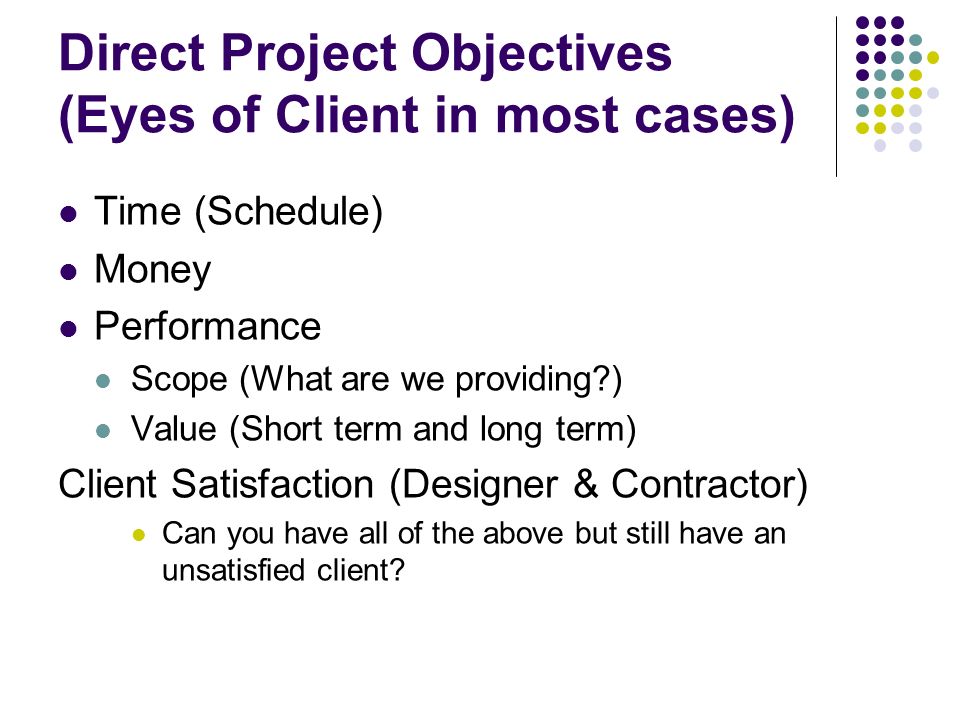 Direct Project Objectives (Eyes of Client in most cases)

- Time (Schedule)
- Money
- Performance
  - Scope (What are we providing?)
  - Value (Short term and long term)

Client Satisfaction (Designer & Contractor)

- Can you have all of the above but still have an unsatisfied client?